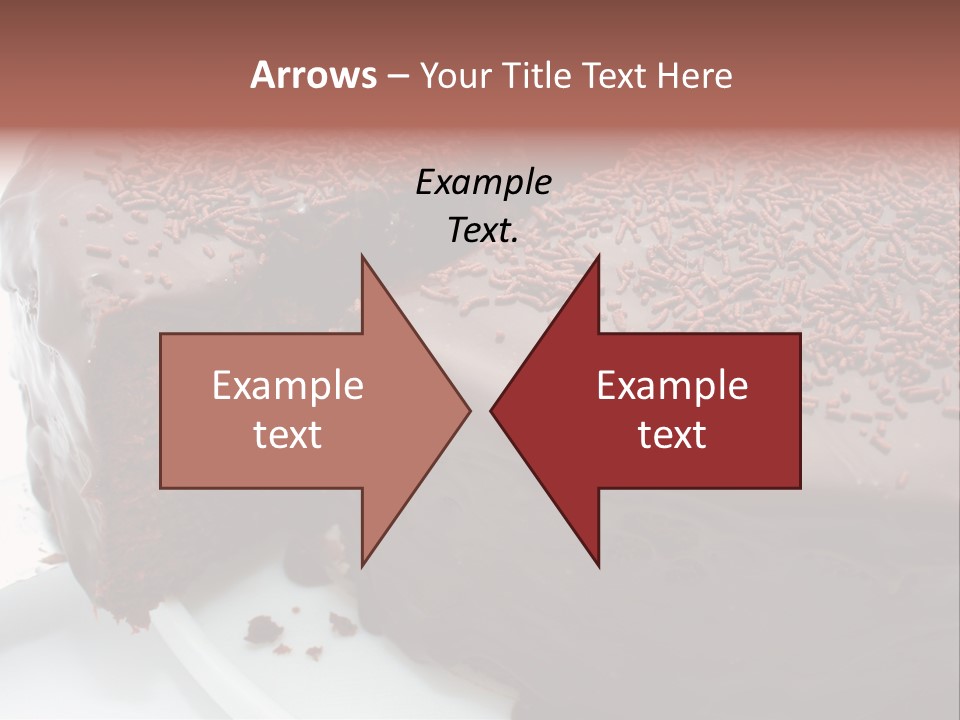 Arrows – Your Title Text Here

Example Text.

Example text

Example text